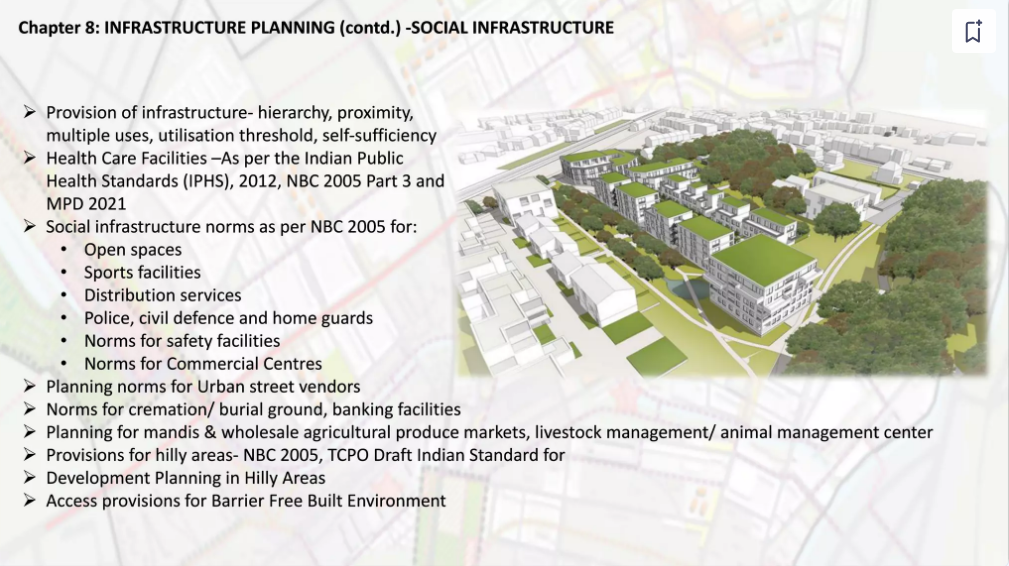 Chapter 8: INFRASTRUCTURE PLANNING (contd.) -SOCIAL INFRASTRUCTURE

➢ Provision of infrastructure- hierarchy, proximity, multiple uses, utilisation threshold, self-sufficiency
➢ Health Care Facilities –As per the Indian Public Health Standards (IPHS), 2012, NBC 2005 Part 3 and MPD 2021
➢ Social infrastructure norms as per NBC 2005 for:
• Open spaces
• Sports facilities
• Distribution services
• Police, civil defence and home guards
• Norms for safety facilities
• Norms for Commercial Centres
➢ Planning norms for Urban street vendors
➢ Norms for cremation/ burial ground, banking facilities
➢ Planning for mandis & wholesale agricultural produce markets, livestock management/ animal management center
➢ Provisions for hilly areas- NBC 2005, TCPO Draft Indian Standard for
➢ Development Planning in Hilly Areas
➢ Access provisions for Barrier Free Built Environment